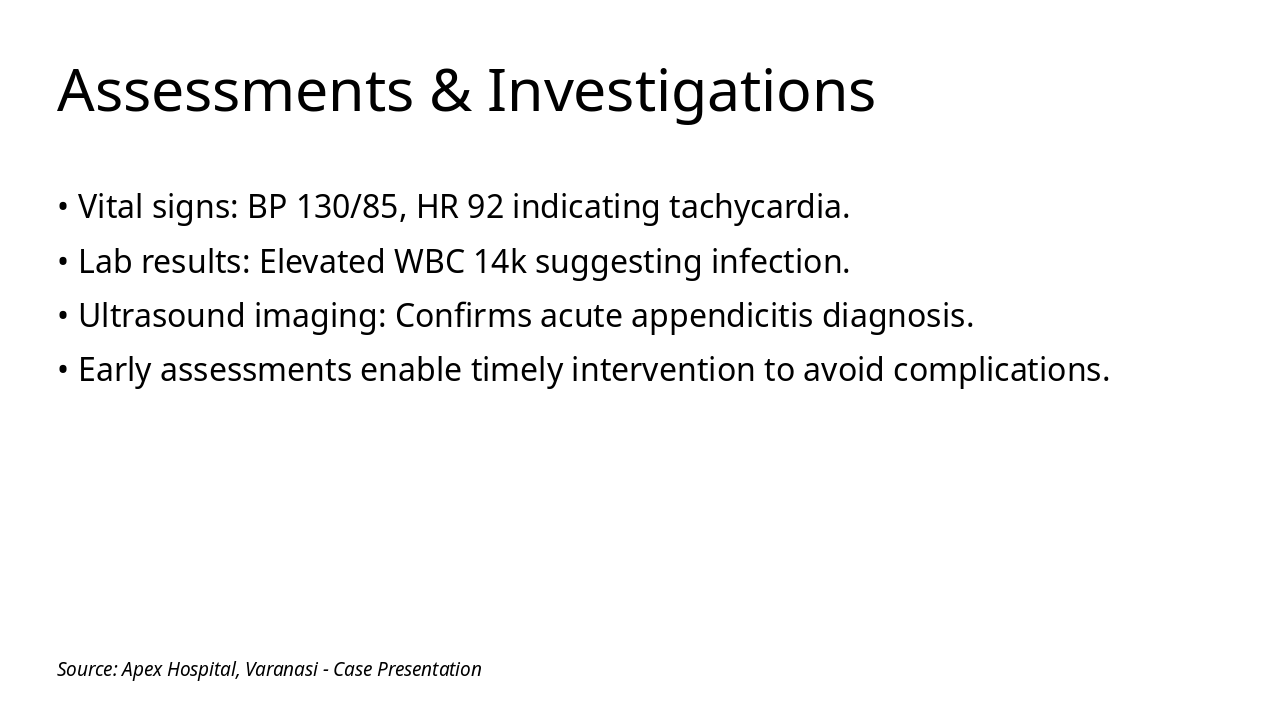 Assessments & Investigations

• Vital signs: BP 130/85, HR 92 indicating tachycardia.
• Lab results: Elevated WBC 14k suggesting infection.
• Ultrasound imaging: Confirms acute appendicitis diagnosis.
• Early assessments enable timely intervention to avoid complications.

Source: Apex Hospital, Varanasi - Case Presentation